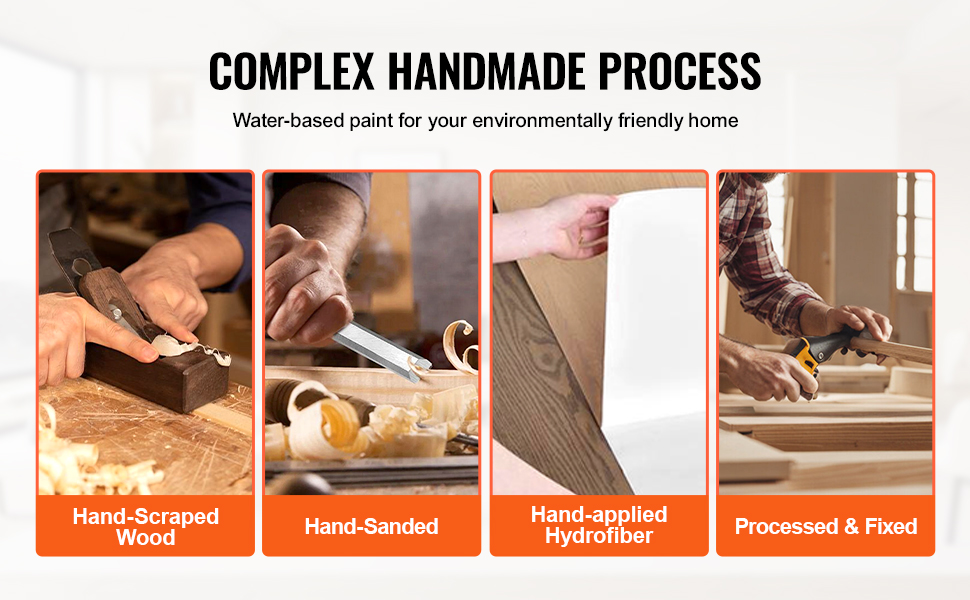 COMPLEX HANDMADE PROCESS

Water-based paint for your environmentally friendly home

Hand-Scraped Wood

Hand-Sanded

Hand-applied Hydrofiber

Processed & Fixed